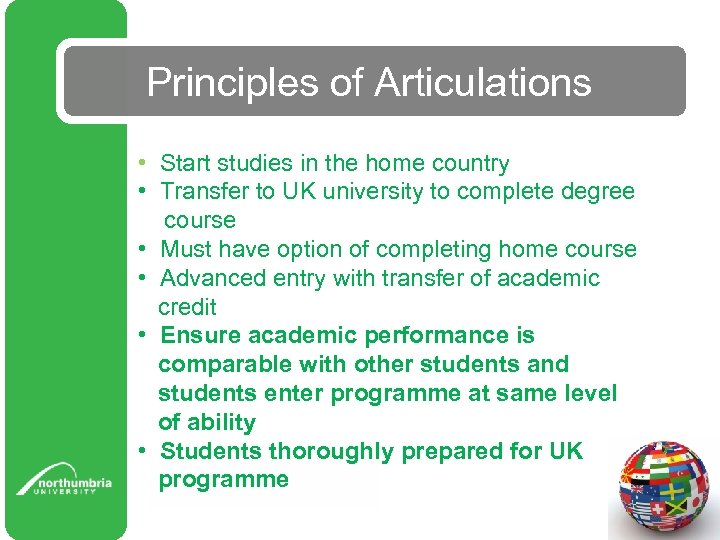 Principles of Articulations

• Start studies in the home country
• Transfer to UK university to complete degree course
• Must have option of completing home course
• Advanced entry with transfer of academic credit
• Ensure academic performance is comparable with other students and students enter programme at same level of ability
• Students thoroughly prepared for UK programme

northumbria
UNIVERSITY